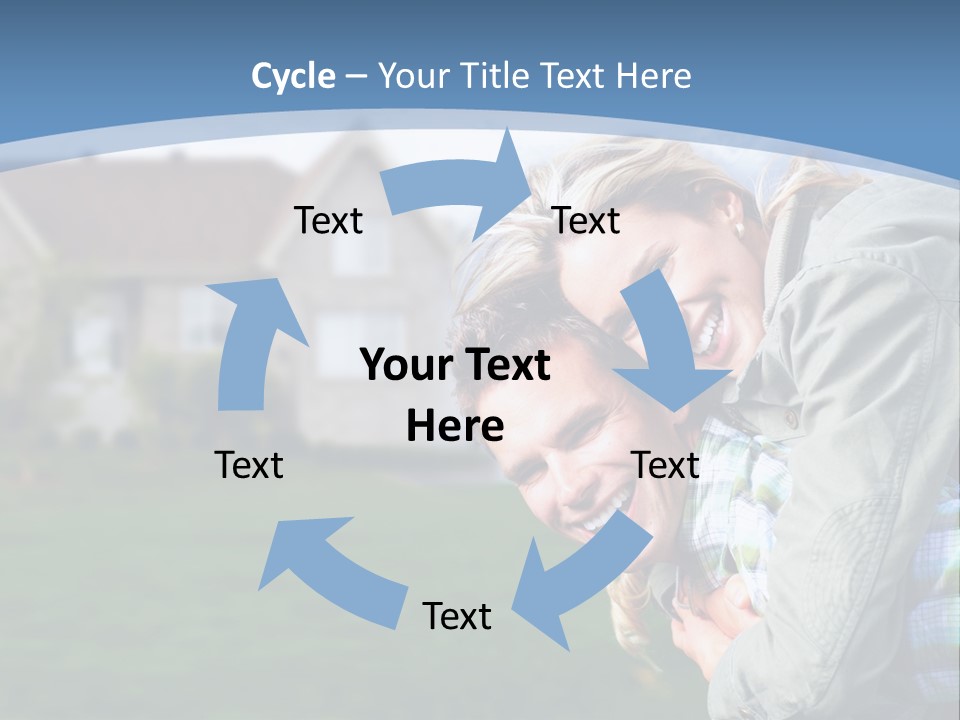 Cycle – Your Title Text Here

Text

Text

Your Text Here

Text

Text

Text